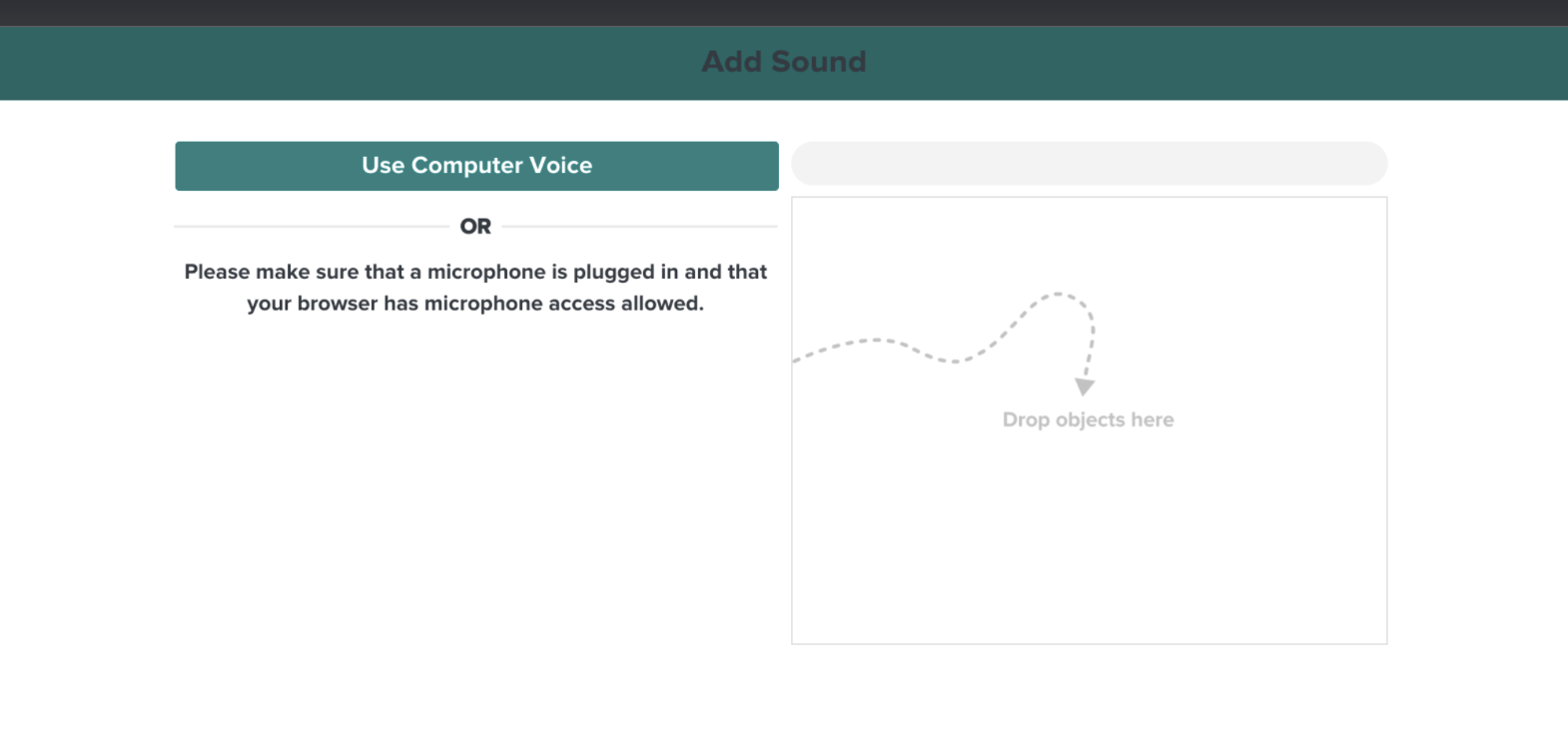 Add Sound

Use Computer Voice

OR

Please make sure that a microphone is plugged in and that your browser has microphone access allowed.

Drop objects here